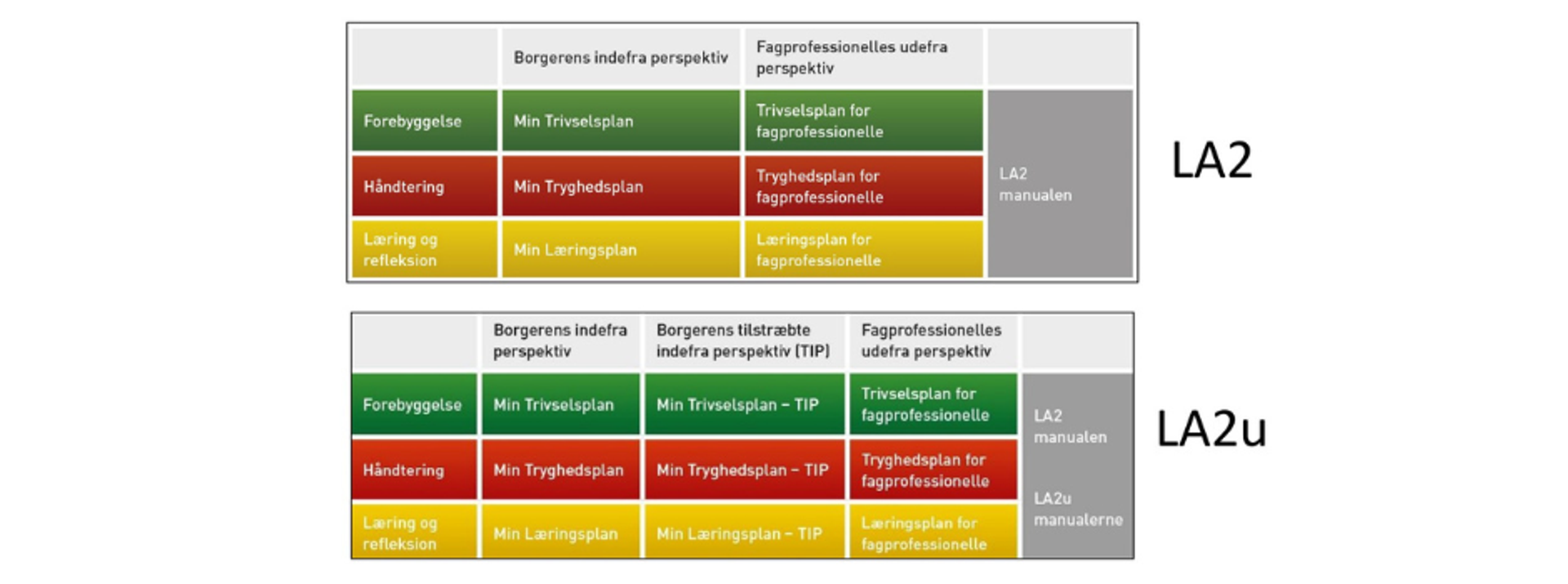 |  | Borgerens indefra perspektiv | Fagprofessionelles udefra perspektiv |  |
|---|---|---|---|
| Forebyggelse | Min Trivselsplan | Trivselsplan for fagprofessionelle | LA2 manualen |
| Håndtering | Min Tryghedsplan | Tryghedsplan for fagprofessionelle | |
| Læring og refleksion | Min Læringsplan | Læringsplan for fagprofessionelle | |

LA2

|  | Borgerens indefra perspektiv | Borgerens tilstræbte indefra perspektiv (TIP) | Fagprofessionelles udefra perspektiv |  |
|---|---|---|---|---|
| Forebyggelse | Min Trivselsplan | Min Trivselsplan – TIP | Trivselsplan for fagprofessionelle | LA2 manualen |
| Håndtering | Min Tryghedsplan | Min Tryghedsplan – TIP | Tryghedsplan for fagprofessionelle | LA2u manualerne |
| Læring og refleksion | Min Læringsplan | Min Læringsplan – TIP | Læringsplan for fagprofessionelle | |

LA2u